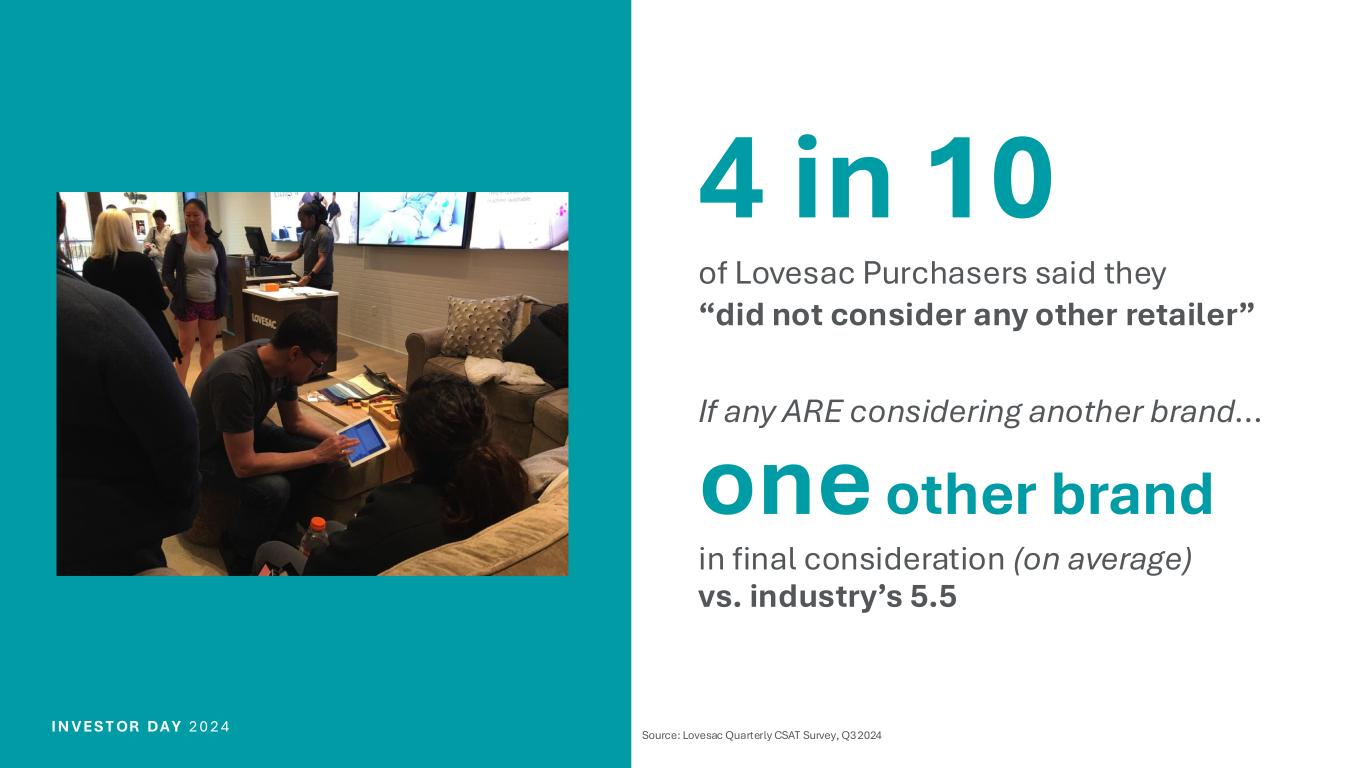 LOVESAC

4 in 10

of Lovesac Purchasers said they
“did not consider any other retailer”

If any ARE considering another brand…

one other brand

in final consideration (on average)
vs. industry’s 5.5

INVESTOR DAY 2024

Source: Lovesac Quarterly CSAT Survey, Q3 2024